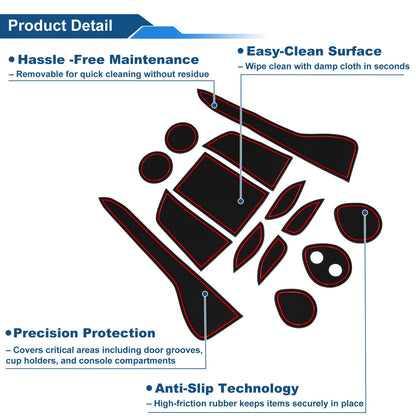 Product Detail

• Hassle -Free Maintenance
– Removable for quick cleaning without residue

• Easy-Clean Surface
– Wipe clean with damp cloth in seconds

• Precision Protection
– Covers critical areas including door grooves, cup holders, and console compartments

• Anti-Slip Technology
– High-friction rubber keeps items securely in place